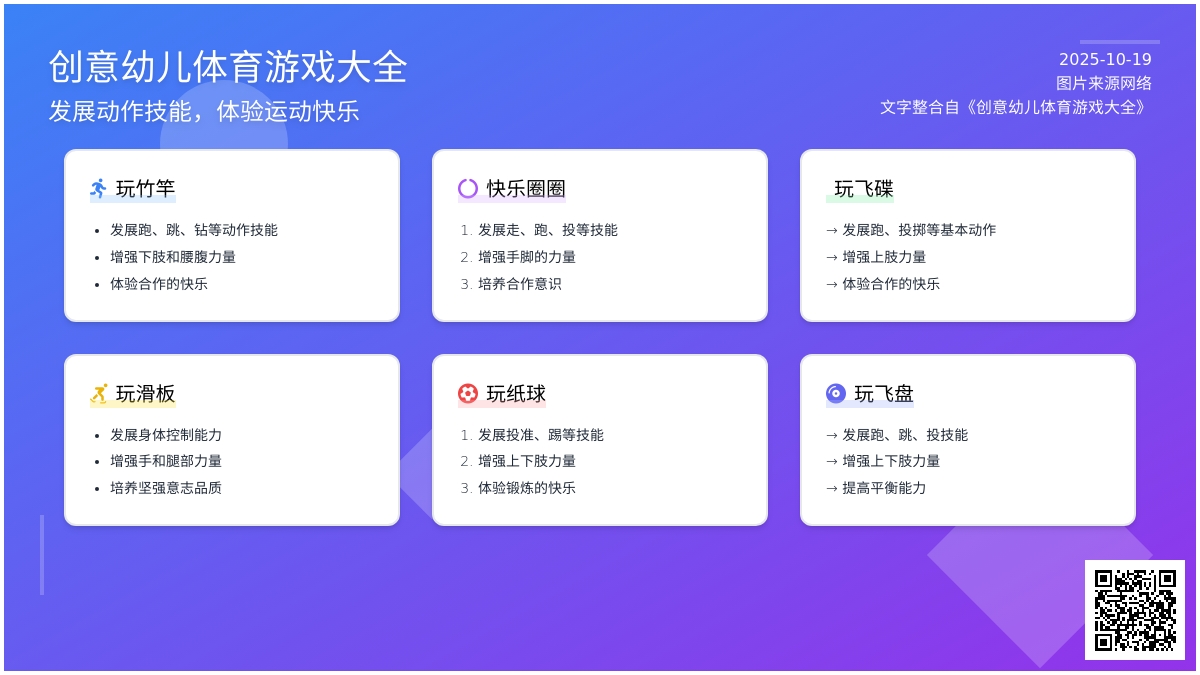 创意幼儿体育游戏大全
发展动作技能，体验运动快乐

2025-10-19
图片来源网络
文字整合自《创意幼儿体育游戏大全》

玩竹竿
- 发展跑、跳、钻等动作技能
- 增强下肢和腰腹力量
- 体验合作的快乐

快乐圈圈
1. 发展走、跑、投等技能
2. 增强手脚的力量
3. 培养合作意识

玩飞碟
→ 发展跑、投掷等基本动作
→ 增强上肢力量
→ 体验合作的快乐

玩滑板
- 发展身体控制能力
- 增强手和腿部力量
- 培养坚强意志品质

玩纸球
1. 发展投准、踢等技能
2. 增强上下肢力量
3. 体验锻炼的快乐

玩飞盘
→ 发展跑、跳、投技能
→ 增强上下肢力量
→ 提高平衡能力